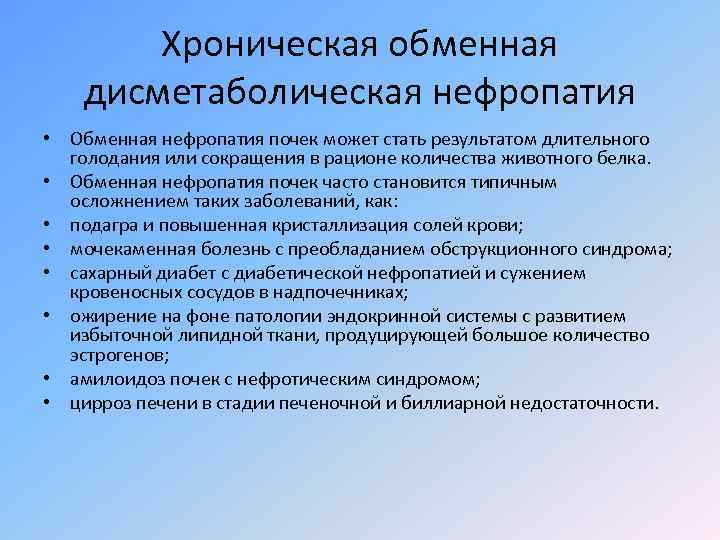 Хроническая обменная дисметаболическая нефропатия

• Обменная нефропатия почек может стать результатом длительного голодания или сокращения в рационе количества животного белка.
• Обменная нефропатия почек часто становится типичным осложнением таких заболеваний, как:
• подагра и повышенная кристаллизация солей крови;
• мочекаменная болезнь с преобладанием обструкционного синдрома;
• сахарный диабет с диабетической нефропатией и сужением кровеносных сосудов в надпочечниках;
• ожирение на фоне патологии эндокринной системы с развитием избыточной липидной ткани, продуцирующей большое количество эстрогенов;
• амилоидоз почек с нефротическим синдромом;
• цирроз печени в стадии печеночной и биллиарной недостаточности.